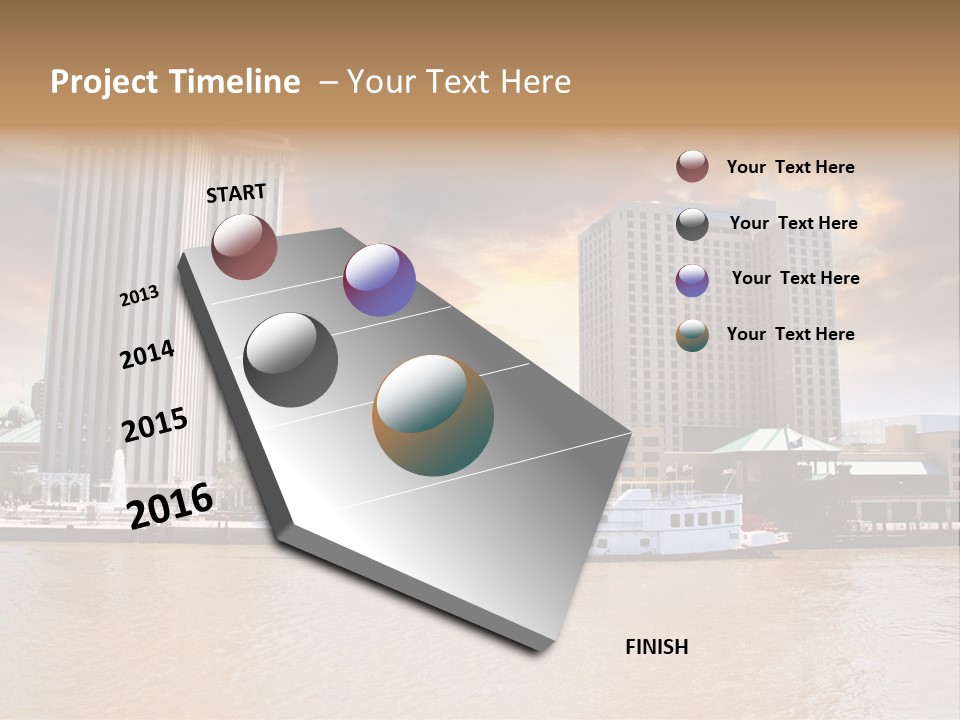 Project Timeline – Your Text Here

START

2013

2014

2015

2016

FINISH

Your Text Here

Your Text Here

Your Text Here

Your Text Here